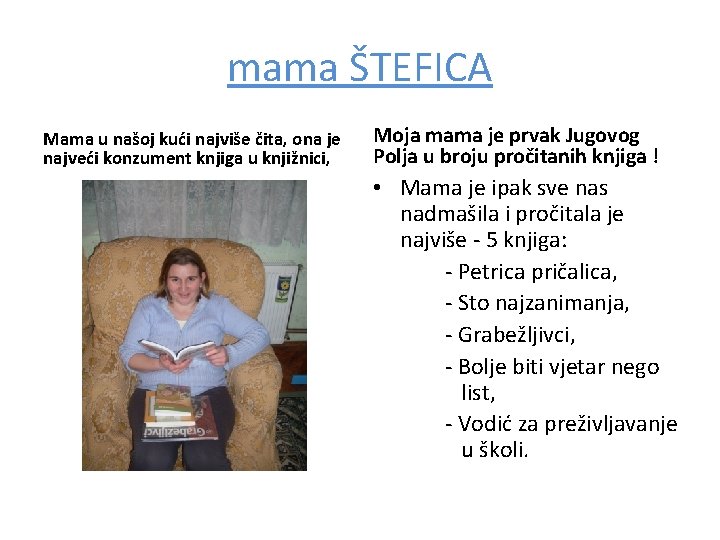 mama ŠTEFICA

Mama u našoj kući najviše čita, ona je najveći konzument knjiga u knjižnici,

Grabežljivci

Moja mama je prvak Jugovog Polja u broju pročitanih knjiga !

• Mama je ipak sve nas nadmašila i pročitala je najviše - 5 knjiga:

- Petrica pričalica,
- Sto najzanimanja,
- Grabežljivci,
- Bolje biti vjetar nego list,
- Vodić za preživljavanje u školi.